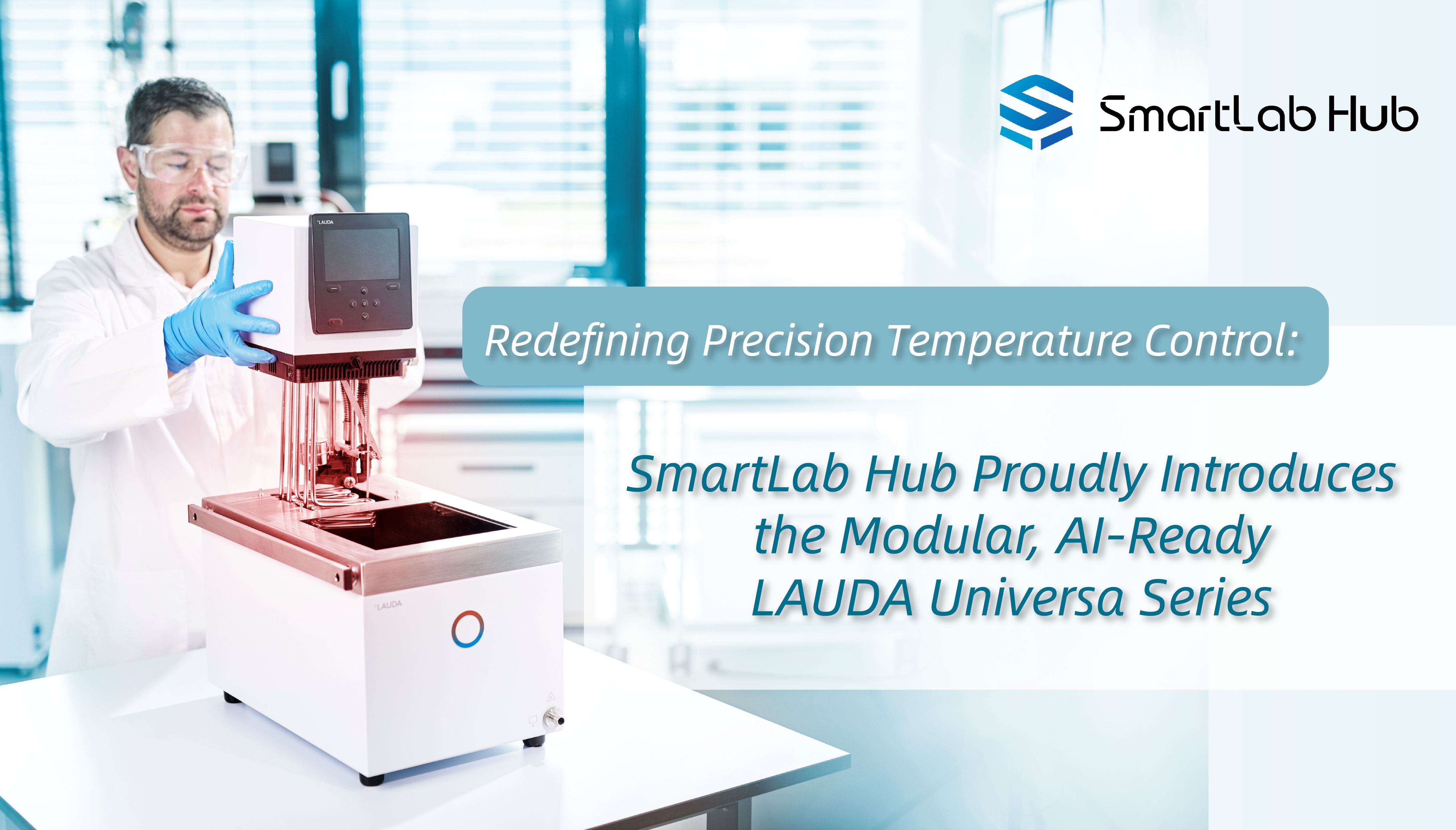 SmartLab Hub

LAUDA

Redefining Precision Temperature Control:

SmartLab Hub Proudly Introduces the Modular, AI-Ready LAUDA Universa Series

LAUDA